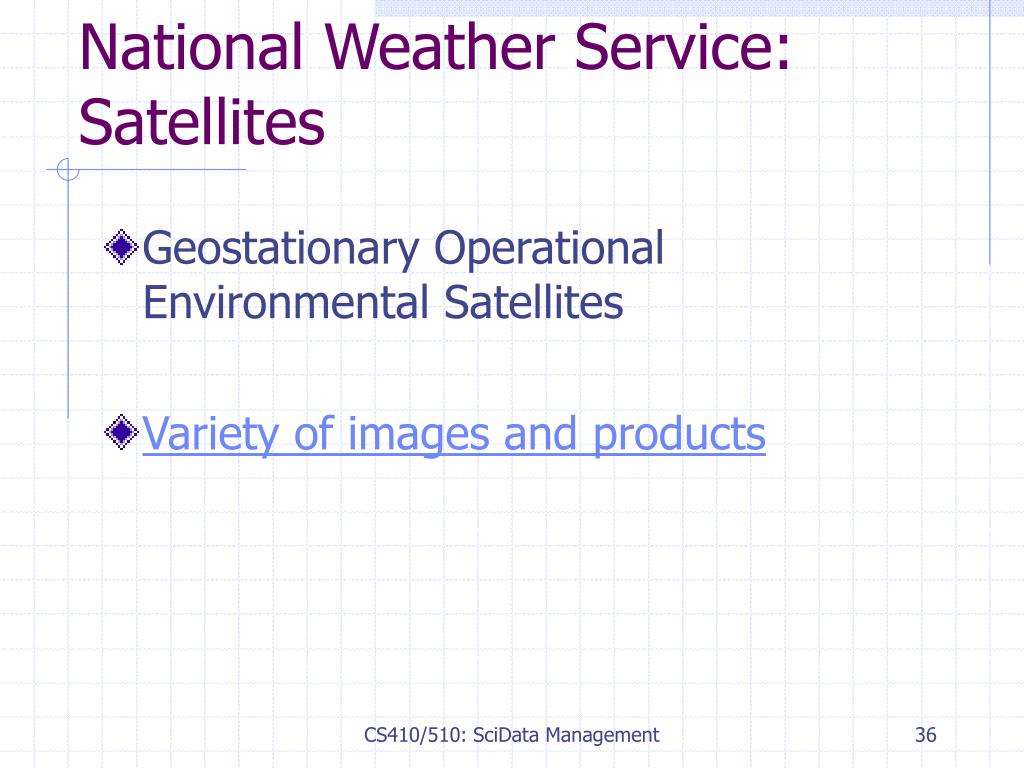 National Weather Service: Satellites

Geostationary Operational Environmental Satellites

Variety of images and products

CS410/510: SciData Management

36